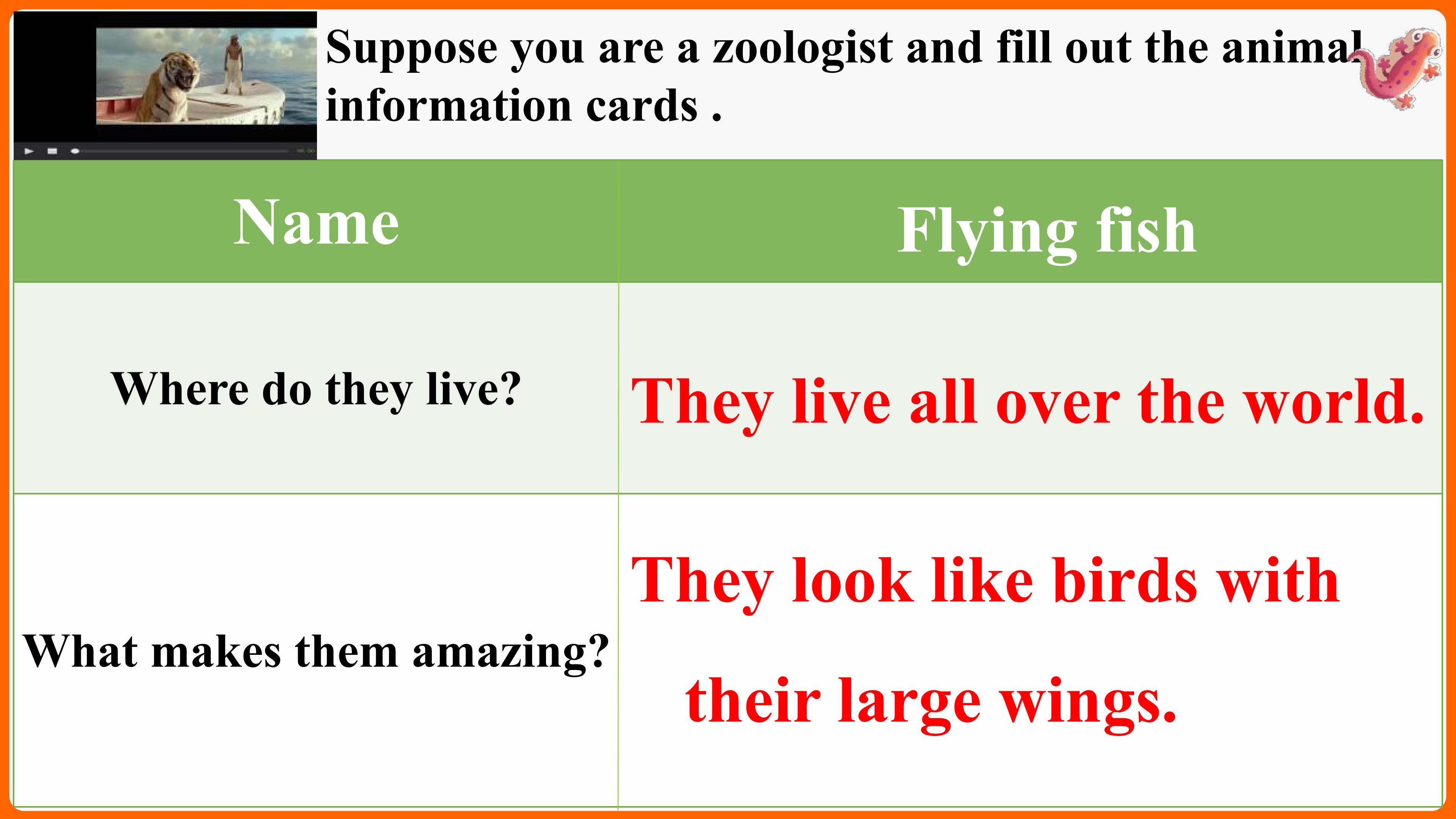 Suppose you are a zoologist and fill out the animal information cards .

| Name | Flying fish |
|---|---|
| Where do they live? | They live all over the world. |
| What makes them amazing? | They look like birds with their large wings. |